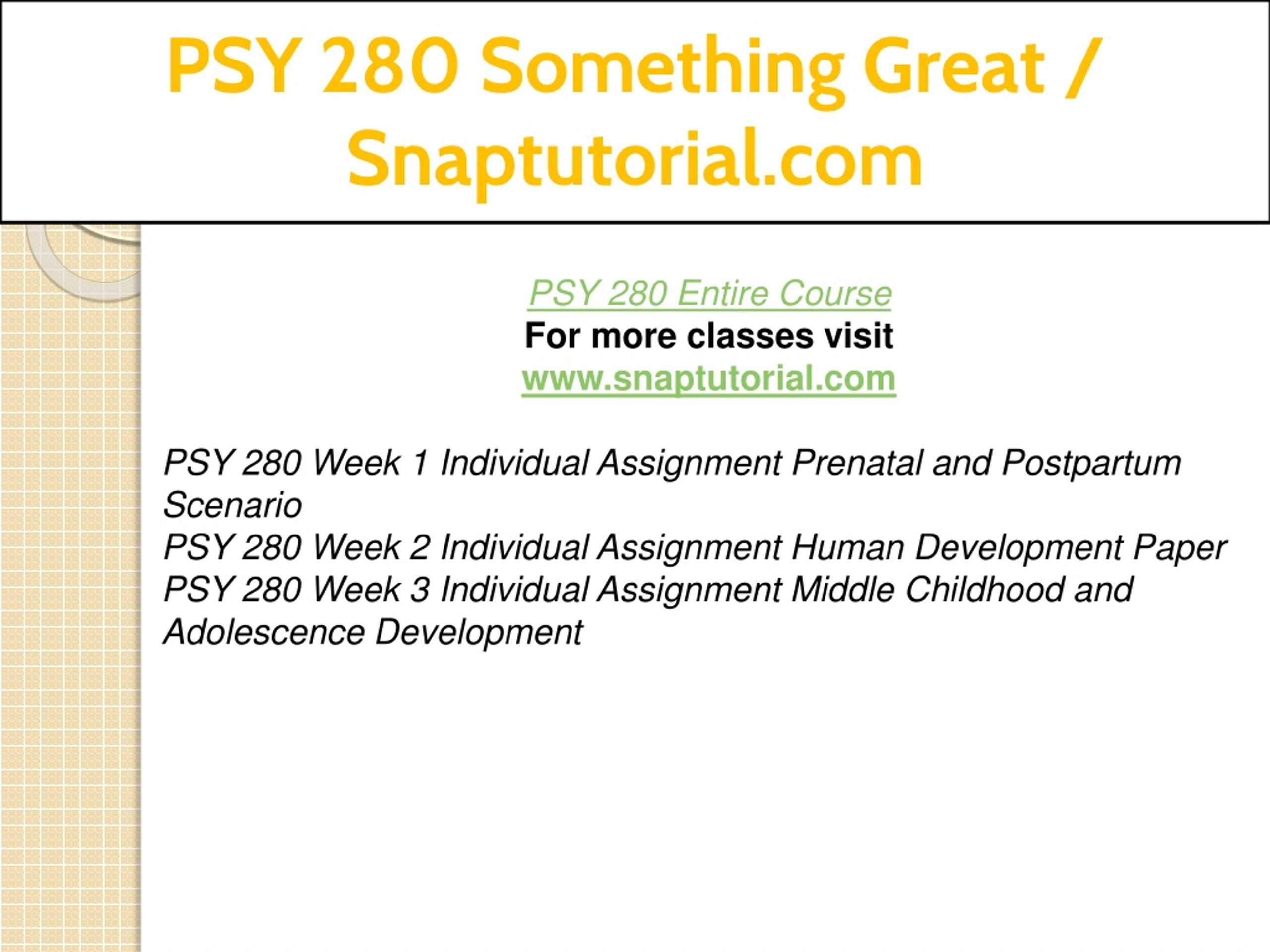 PSY 280 Something Great / Snaptutorial.com

PSY 280 Entire Course
For more classes visit
www.snaptutorial.com

PSY 280 Week 1 Individual Assignment Prenatal and Postpartum Scenario
PSY 280 Week 2 Individual Assignment Human Development Paper
PSY 280 Week 3 Individual Assignment Middle Childhood and Adolescence Development